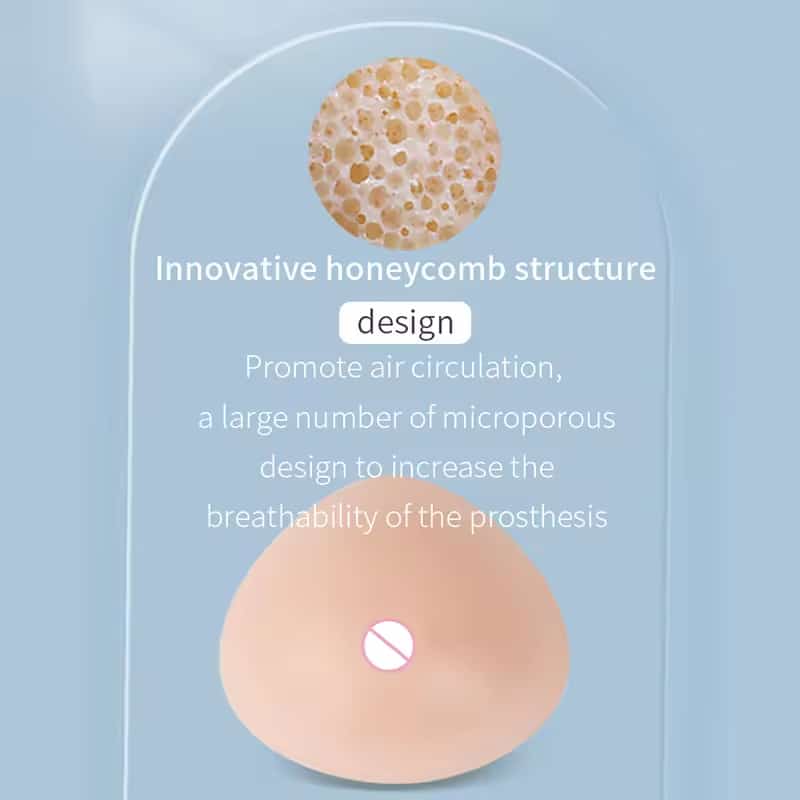 Innovative honeycomb structure

design

Promote air circulation, a large number of microporous design to increase the breathability of the prosthesis